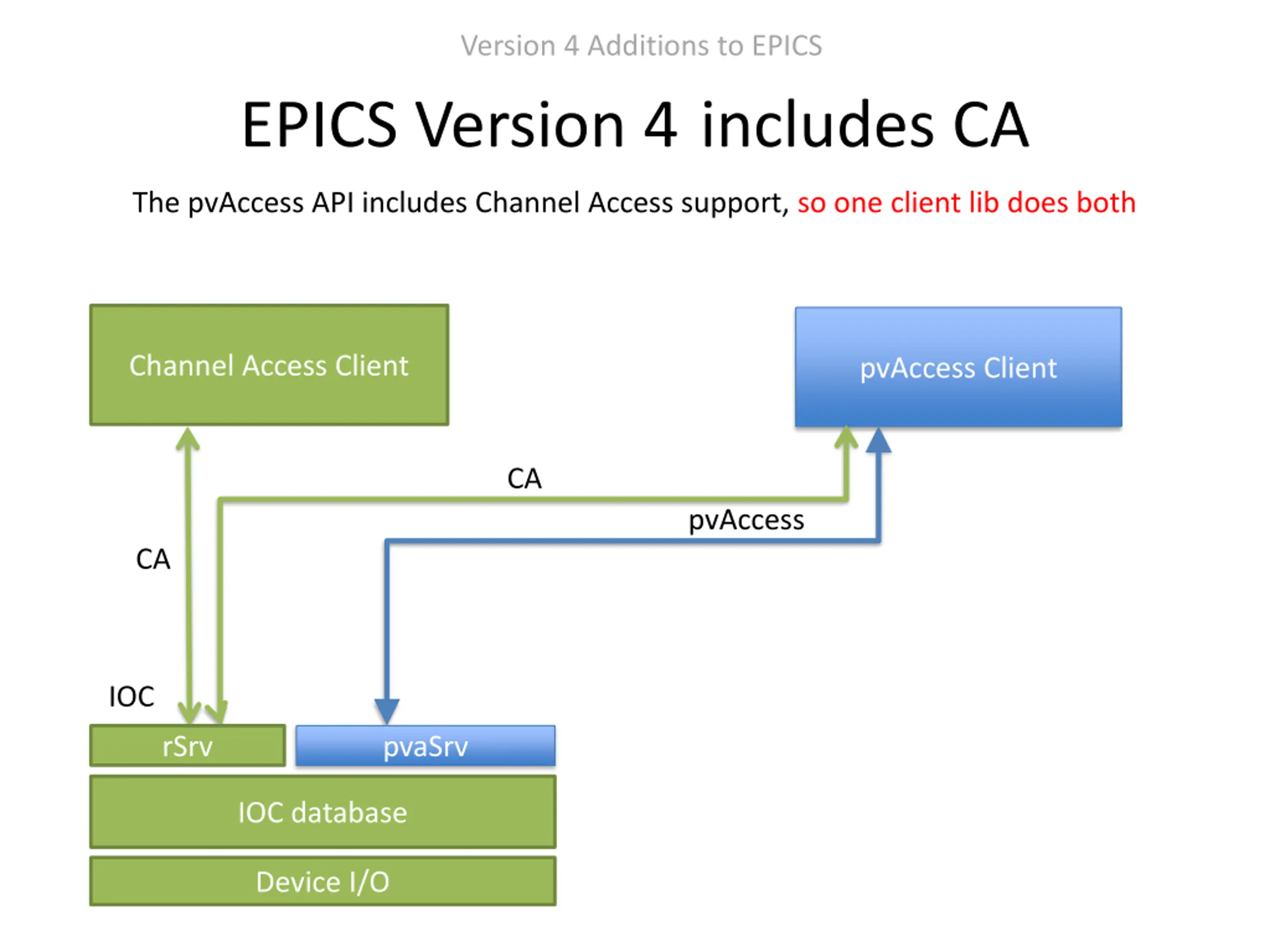 Version 4 Additions to EPICS

EPICS Version 4 includes CA

The pvAccess API includes Channel Access support, so one client lib does both

Channel Access Client

pvAccess Client

CA

pvAccess

CA

IOC

rSrv

pvaSrv

IOC database

Device I/O